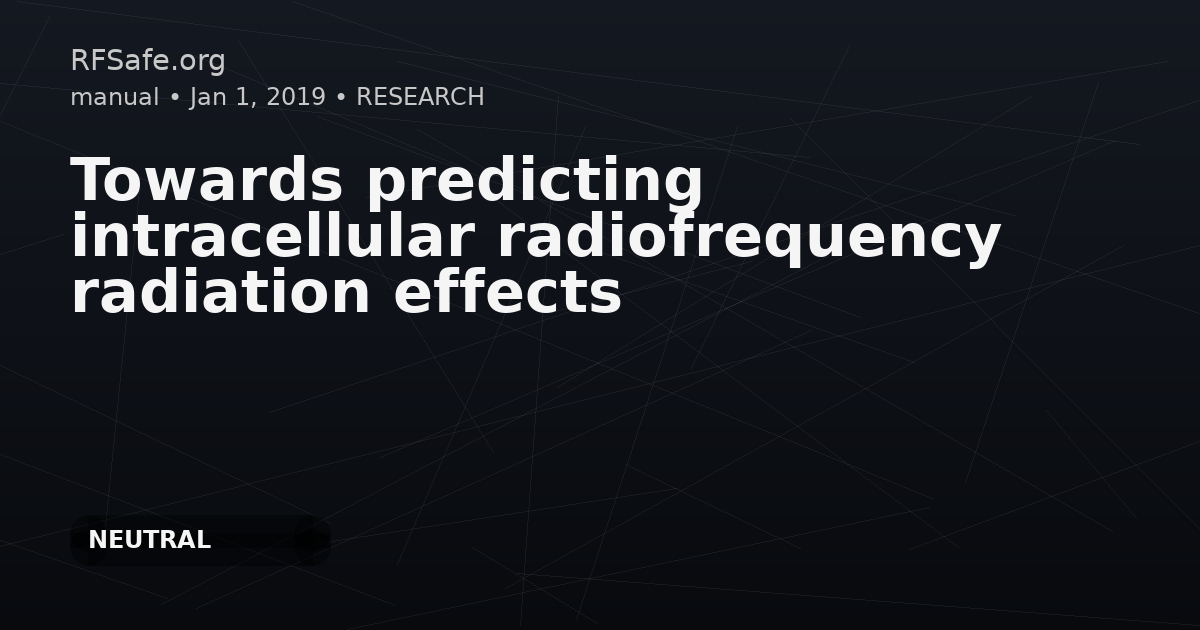 RFSafe.org
manual • Jan 1, 2019 • RESEARCH

Towards predicting intracellular radiofrequency radiation effects

NEUTRAL